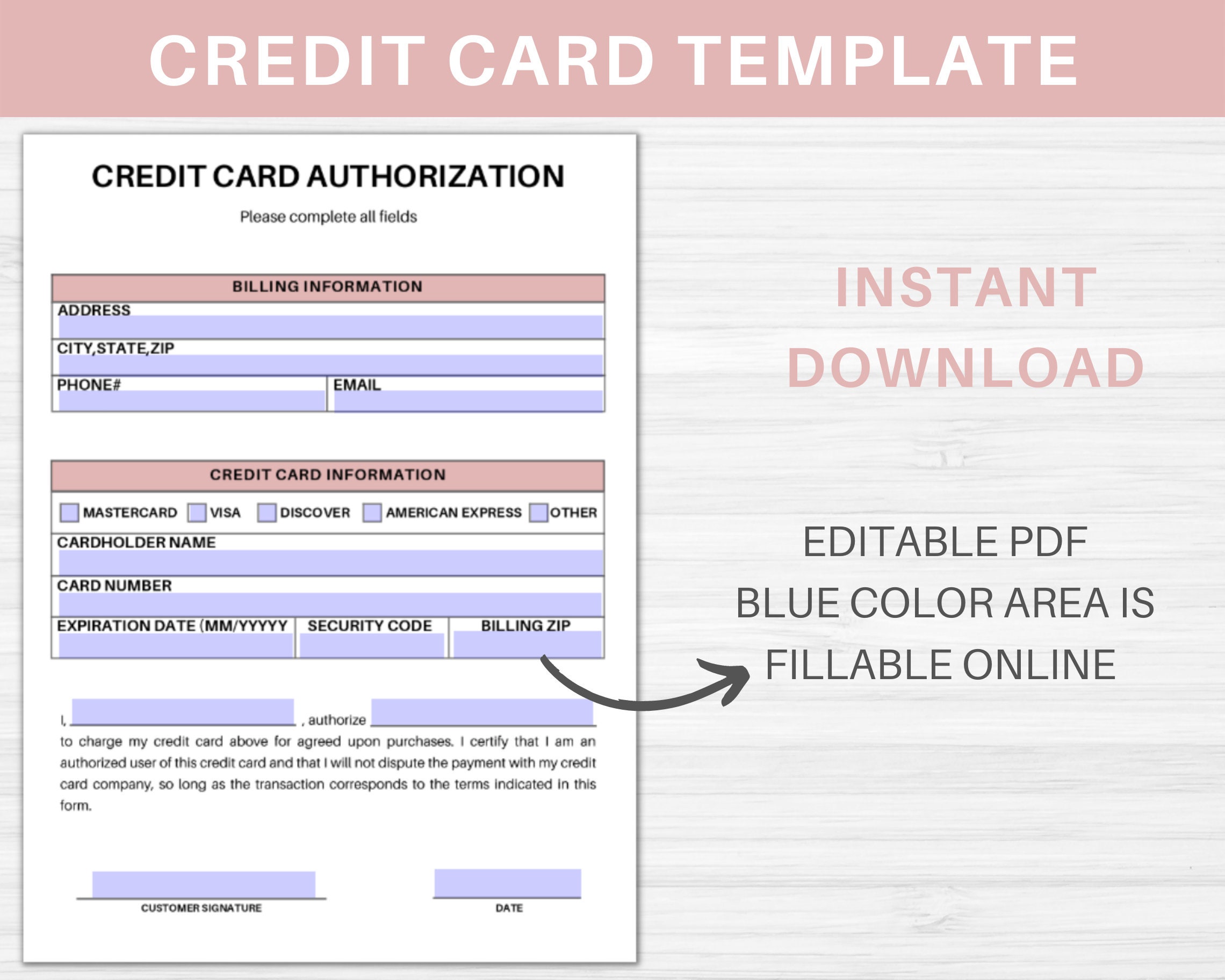 CREDIT CARD TEMPLATE

CREDIT CARD AUTHORIZATION

Please complete all fields

BILLING INFORMATION

ADDRESS

CITY,STATE,ZIP

PHONE#

EMAIL

CREDIT CARD INFORMATION

MASTERCARD VISA DISCOVER AMERICAN EXPRESS OTHER

CARDHOLDER NAME

CARD NUMBER

EXPIRATION DATE (MM/YYYYY

SECURITY CODE

BILLING ZIP

I, , authorize to charge my credit card above for agreed upon purchases. I certify that I am an authorized user of this credit card and that I will not dispute the payment with my credit card company, so long as the transaction corresponds to the terms indicated in this form.

CUSTOMER SIGNATURE

DATE

INSTANT DOWNLOAD

EDITABLE PDF
BLUE COLOR AREA IS
FILLABLE ONLINE